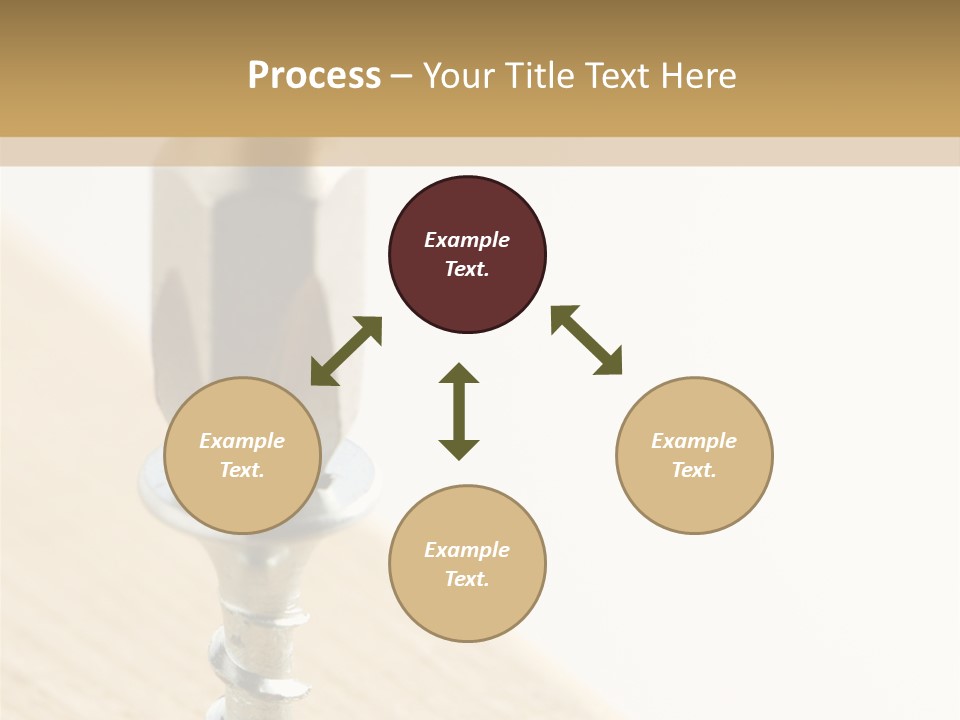 Process – Your Title Text Here

Example Text.

Example Text.

Example Text.

Example Text.